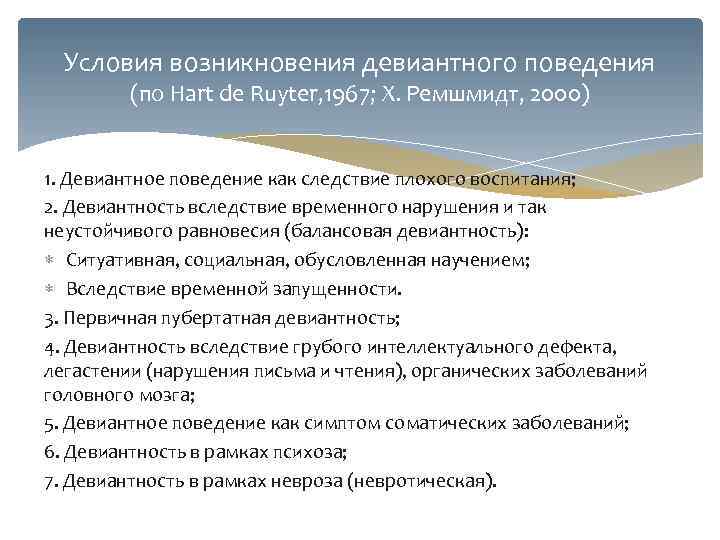 Условия возникновения девиантного поведения (по Hart de Ruyter,1967; Х. Ремшмидт, 2000)

1. Девиантное поведение как следствие плохого воспитания;

2. Девиантность вследствие временного нарушения и так неустойчивого равновесия (балансовая девиантность):

* Ситуативная, социальная, обусловленная научением;

* Вследствие временной запущенности.

3. Первичная пубертатная девиантность;

4. Девиантность вследствие грубого интеллектуального дефекта, легастении (нарушения письма и чтения), органических заболеваний головного мозга;

5. Девиантное поведение как симптом соматических заболеваний;

6. Девиантность в рамках психоза;

7. Девиантность в рамках невроза (невротическая).